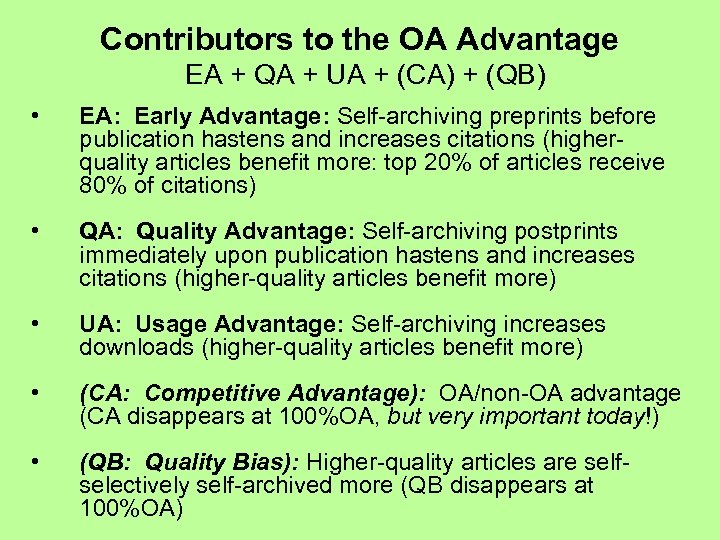 Contributors to the OA Advantage
EA + QA + UA + (CA) + (QB)

• EA: Early Advantage: Self-archiving preprints before publication hastens and increases citations (higher-quality articles benefit more: top 20% of articles receive 80% of citations)

• QA: Quality Advantage: Self-archiving postprints immediately upon publication hastens and increases citations (higher-quality articles benefit more)

• UA: Usage Advantage: Self-archiving increases downloads (higher-quality articles benefit more)

• (CA: Competitive Advantage): OA/non-OA advantage (CA disappears at 100%OA, but very important today!)

• (QB: Quality Bias): Higher-quality articles are self-selectively self-archived more (QB disappears at 100%OA)